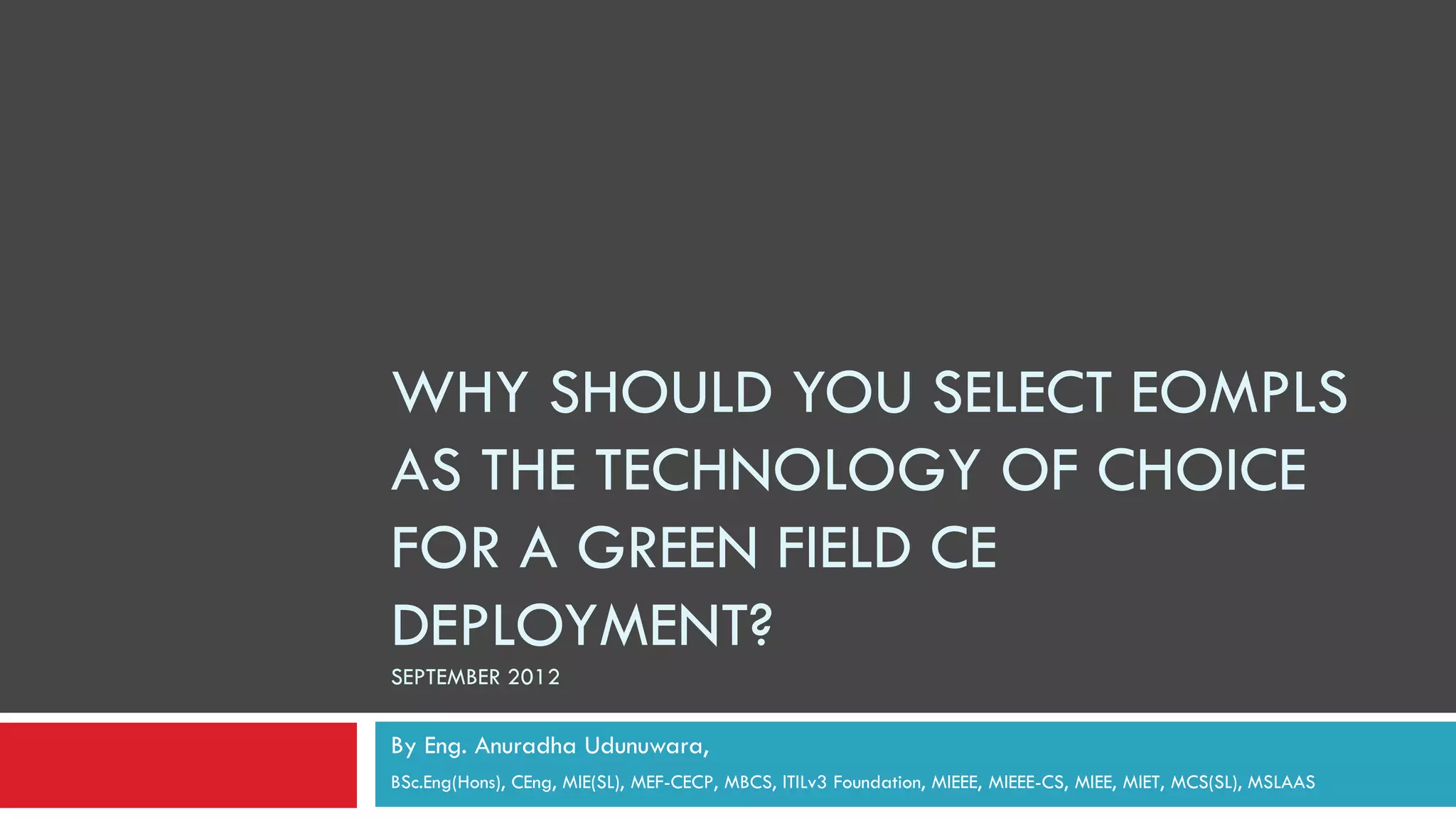 WHY SHOULD YOU SELECT EOMPLS AS THE TECHNOLOGY OF CHOICE FOR A GREEN FIELD CE DEPLOYMENT?

SEPTEMBER 2012

By Eng. Anuradha Udunuwara,

BSc.Eng(Hons), CEng, MIE(SL), MEF-CECP, MBCS, ITILv3 Foundation, MIEEE, MIEEE-CS, MIEE, MIET, MCS(SL), MSLAAS